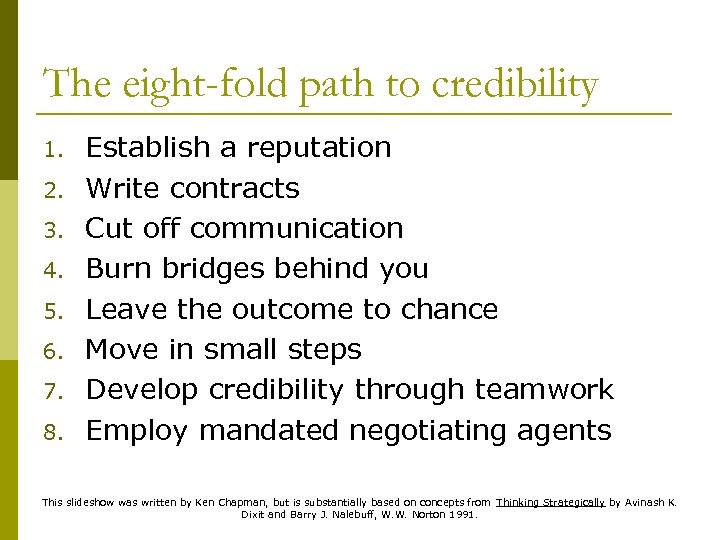 The eight-fold path to credibility

1. Establish a reputation
2. Write contracts
3. Cut off communication
4. Burn bridges behind you
5. Leave the outcome to chance
6. Move in small steps
7. Develop credibility through teamwork
8. Employ mandated negotiating agents

This slideshow was written by Ken Chapman, but is substantially based on concepts from Thinking Strategically by Avinash K. Dixit and Barry J. Nalebuff, W.W. Norton 1991.